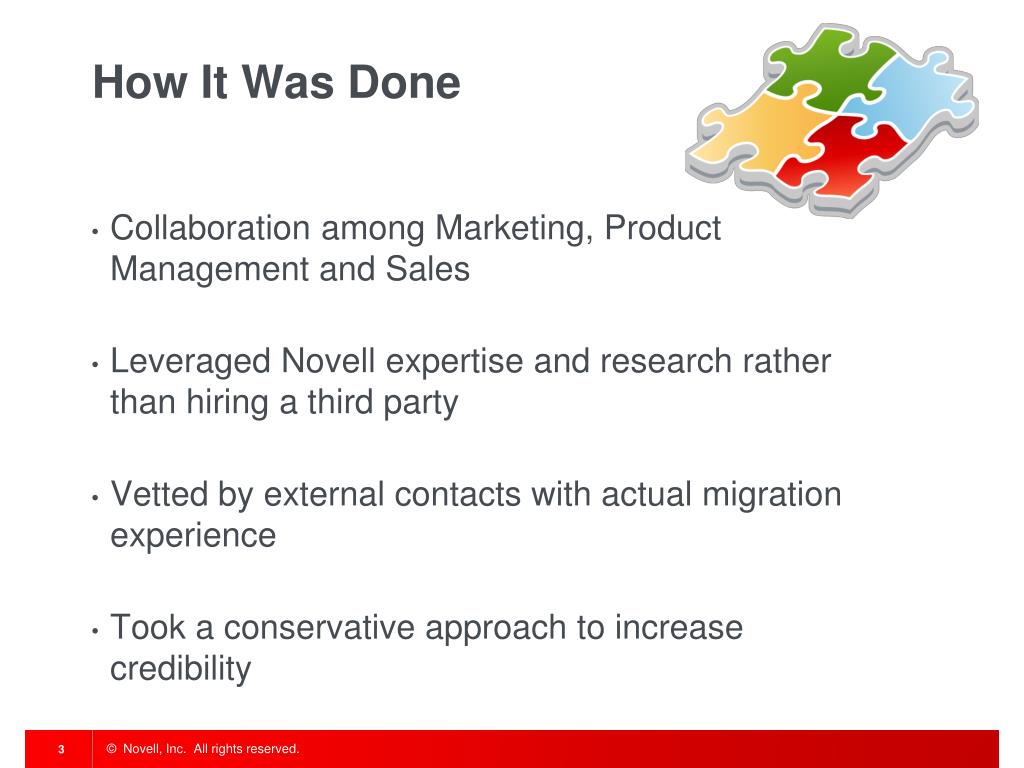 How It Was Done

• Collaboration among Marketing, Product Management and Sales

• Leveraged Novell expertise and research rather than hiring a third party

• Vetted by external contacts with actual migration experience

• Took a conservative approach to increase credibility

3 © Novell, Inc. All rights reserved.